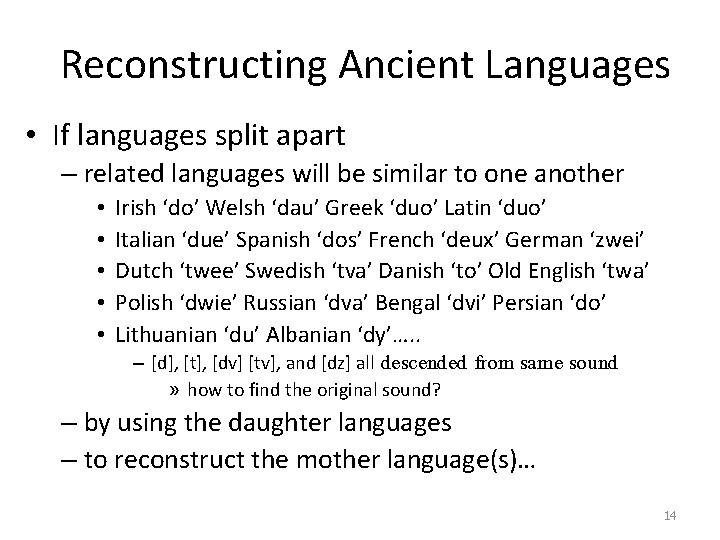 Reconstructing Ancient Languages

• If languages split apart
– related languages will be similar to one another
• Irish ‘do’ Welsh ‘dau’ Greek ‘duo’ Latin ‘duo’
• Italian ‘due’ Spanish ‘dos’ French ‘deux’ German ‘zwei’
• Dutch ‘twee’ Swedish ‘tva’ Danish ‘to’ Old English ‘twa’
• Polish ‘dwie’ Russian ‘dva’ Bengal ‘dvi’ Persian ‘do’
• Lithuanian ‘du’ Albanian ‘dy’.....
– [d], [t], [dv] [tv], and [dz] all descended from same sound
» how to find the original sound?
– by using the daughter languages
– to reconstruct the mother language(s)...

14